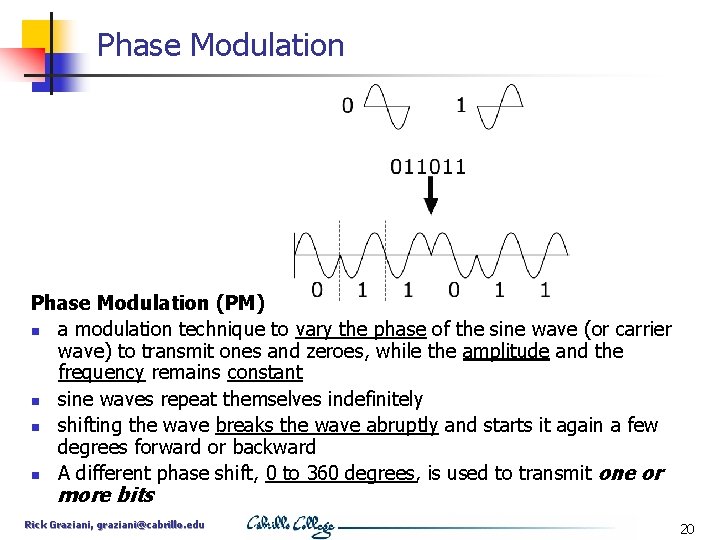 Phase Modulation

0 1

011011

0 1 1 0 1 1

Phase Modulation (PM)

- a modulation technique to vary the phase of the sine wave (or carrier wave) to transmit ones and zeroes, while the amplitude and the frequency remains constant
- sine waves repeat themselves indefinitely
- shifting the wave breaks the wave abruptly and starts it again a few degrees forward or backward
- A different phase shift, 0 to 360 degrees, is used to transmit one or more bits

Rick Graziani, graziani@cabrillo.edu

Cabrillo College

20